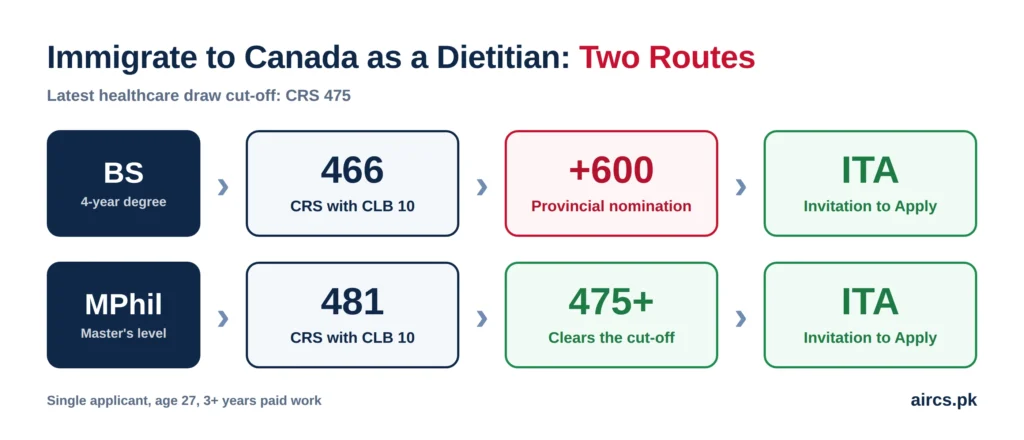 Immigrate to Canada as a Dietitian: Two Routes

Latest healthcare draw cut-off: CRS 475

BS
4-year degree

›

466
CRS with CLB 10

›

+600
Provincial nomination

›

ITA
Invitation to Apply

MPhil
Master's level

›

481
CRS with CLB 10

›

475+
Clears the cut-off

›

ITA
Invitation to Apply

Single applicant, age 27, 3+ years paid work

aircs.pk